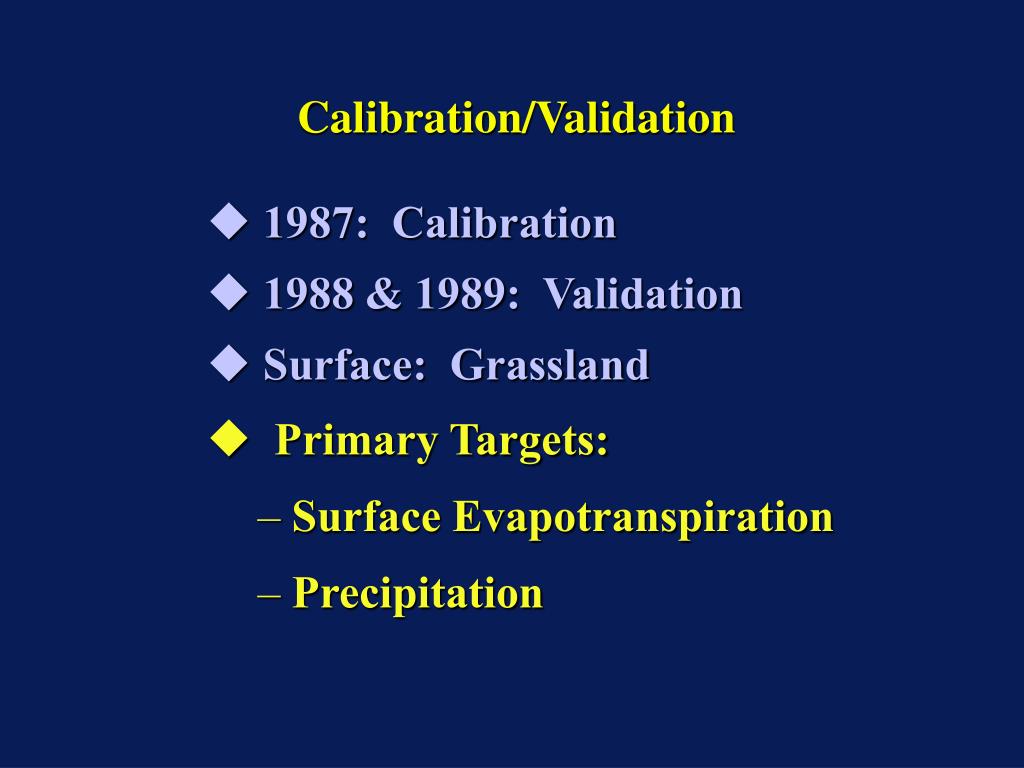 Calibration/Validation

◆ 1987:  Calibration
◆ 1988 & 1989:  Validation
◆ Surface:  Grassland
◆  Primary Targets:
– Surface Evapotranspiration
– Precipitation